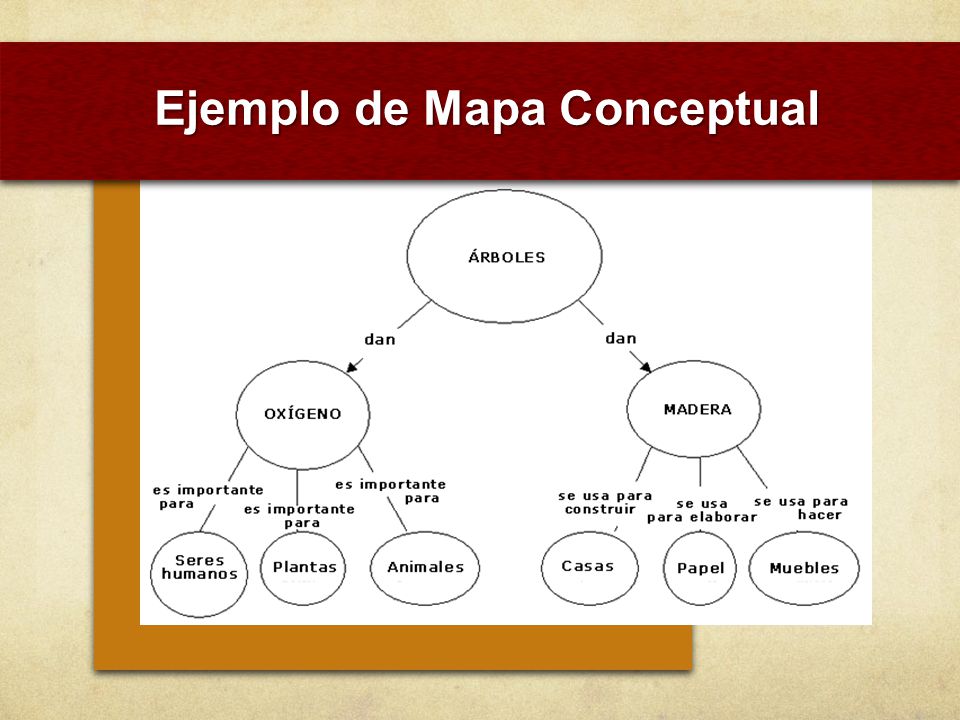 Ejemplo de Mapa Conceptual

ÁRBOLES

dan

dan

OXÍGENO

MADERA

es importante para

es importante para

es importante para

se usa para construir

se usa para elaborar

se usa para hacer

Seres humanos

Plantas

Animales

Casas

Papel

Muebles